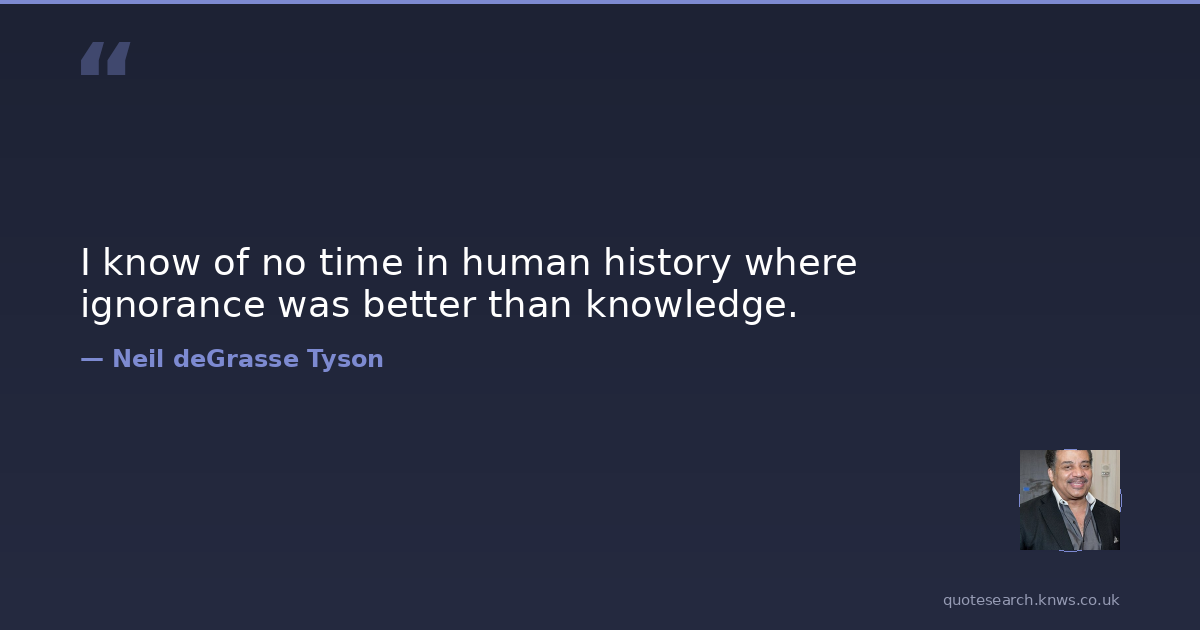 “

I know of no time in human history where ignorance was better than knowledge.

— Neil deGrasse Tyson

quotesearch.knws.co.uk